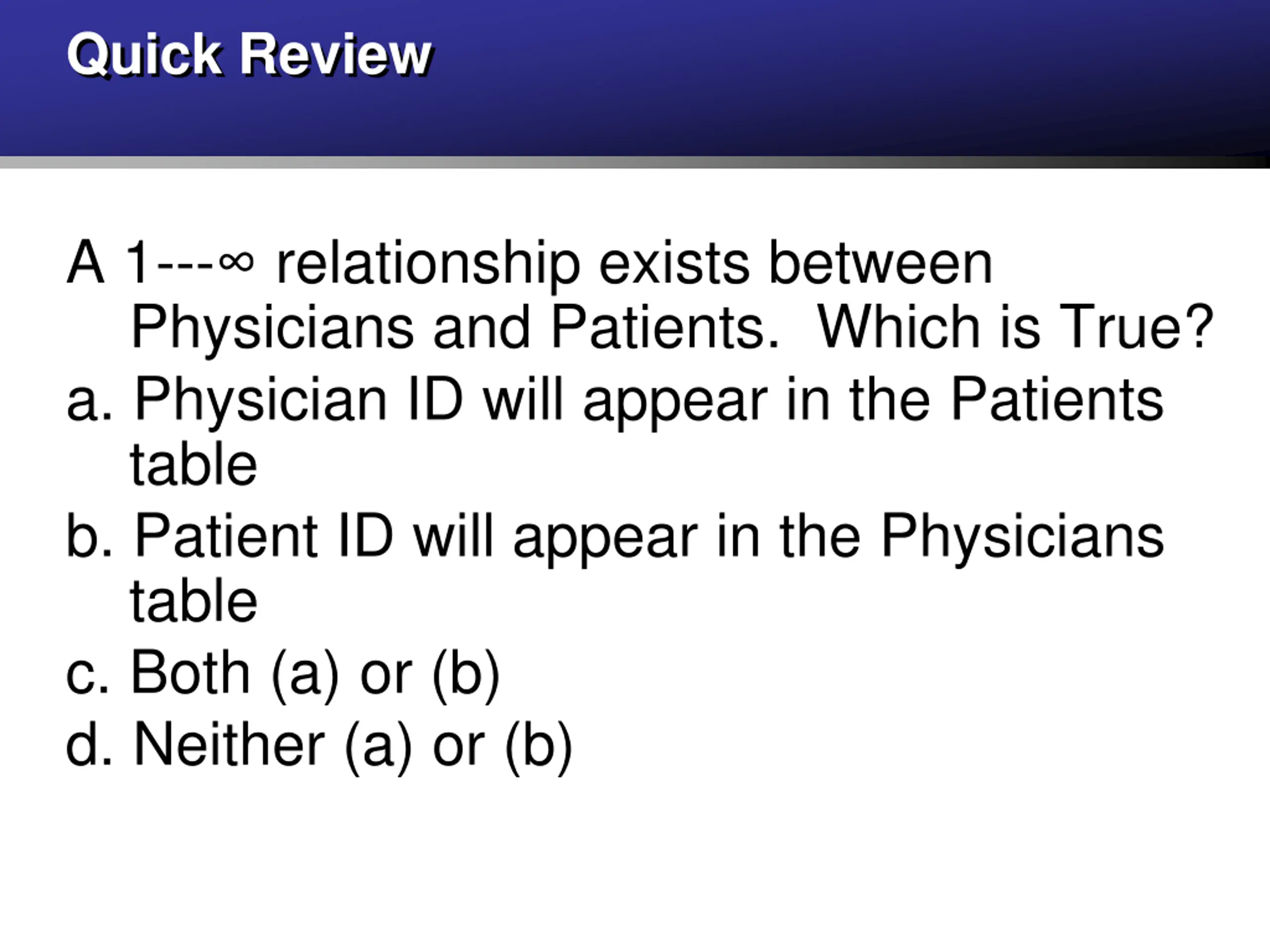 Quick Review

A 1---∞ relationship exists between Physicians and Patients. Which is True?

a. Physician ID will appear in the Patients table
b. Patient ID will appear in the Physicians table
c. Both (a) or (b)
d. Neither (a) or (b)